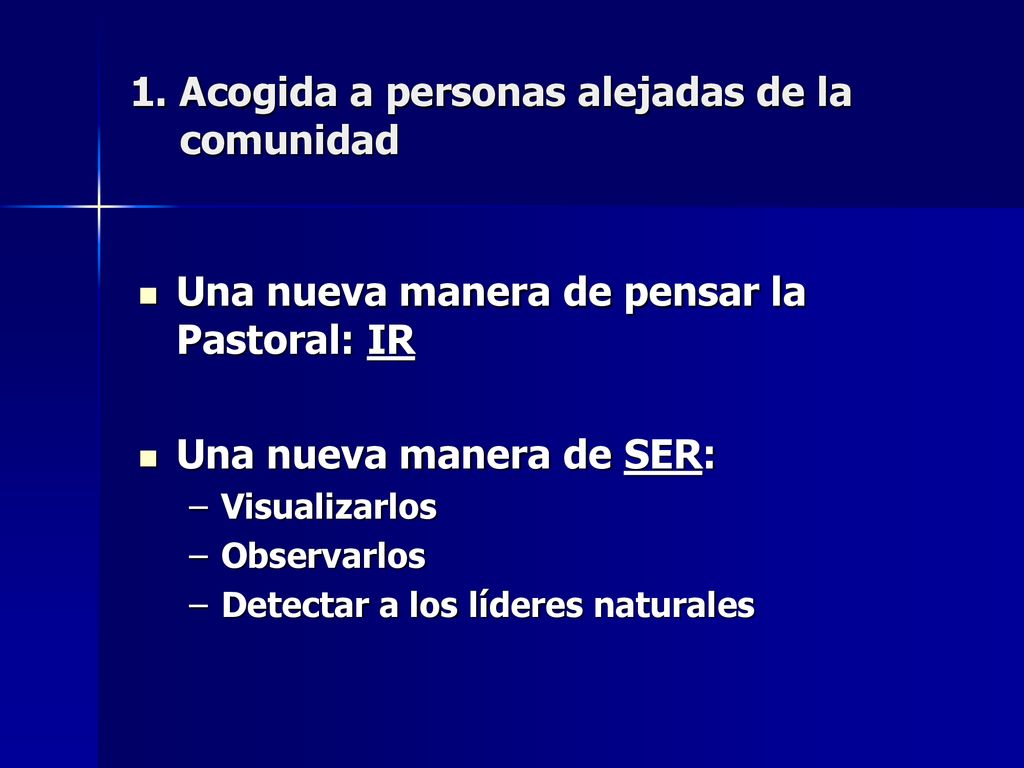 1. Acogida a personas alejadas de la comunidad

Una nueva manera de pensar la Pastoral: IR

Una nueva manera de SER:
– Visualizarlos
– Observarlos
– Detectar a los líderes naturales